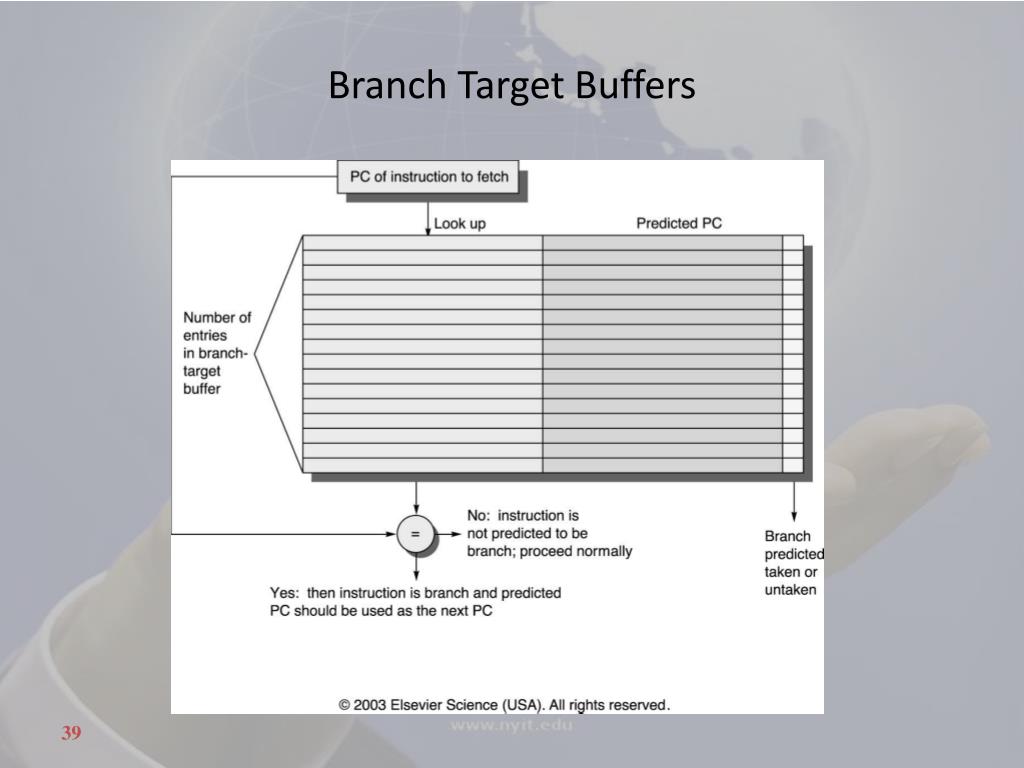 Branch Target Buffers

PC of instruction to fetch

Look up

Predicted PC

Number of entries in branch-target buffer

=

No: instruction is not predicted to be branch; proceed normally

Yes: then instruction is branch and predicted PC should be used as the next PC

Branch predicted taken or untaken

© 2003 Elsevier Science (USA). All rights reserved.

www.nyit.edu

39